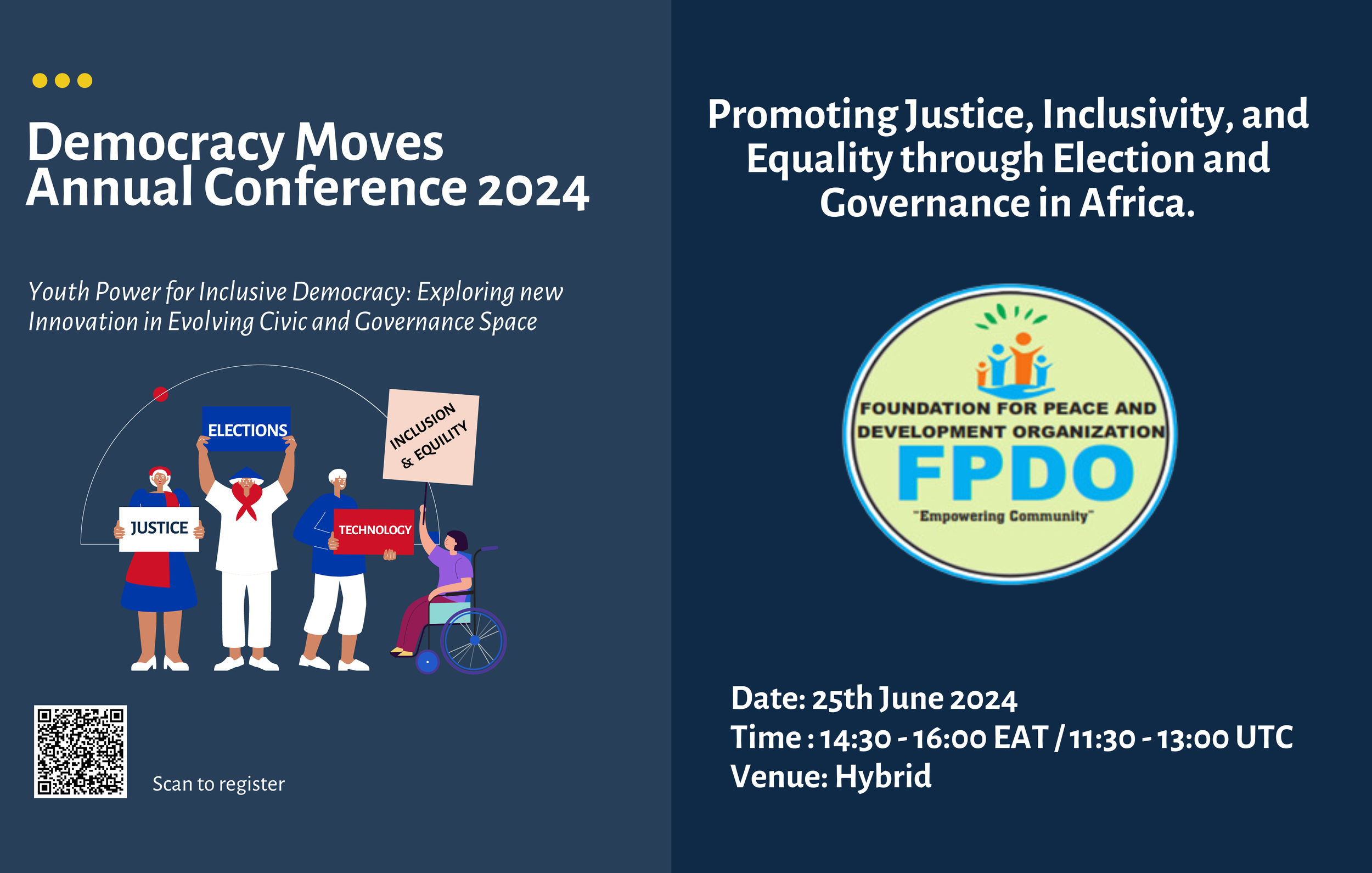 Democracy Moves Annual Conference 2024

Youth Power for Inclusive Democracy: Exploring new Innovation in Evolving Civic and Governance Space

ELECTIONS

INCLUSION & EQUILITY

JUSTICE

TECHNOLOGY

Scan to register

Promoting Justice, Inclusivity, and Equality through Election and Governance in Africa.

FOUNDATION FOR PEACE AND DEVELOPMENT ORGANIZATION

FPDO

"Empowering Community"

Date: 25th June 2024
Time : 14:30 - 16:00 EAT / 11:30 - 13:00 UTC
Venue: Hybrid